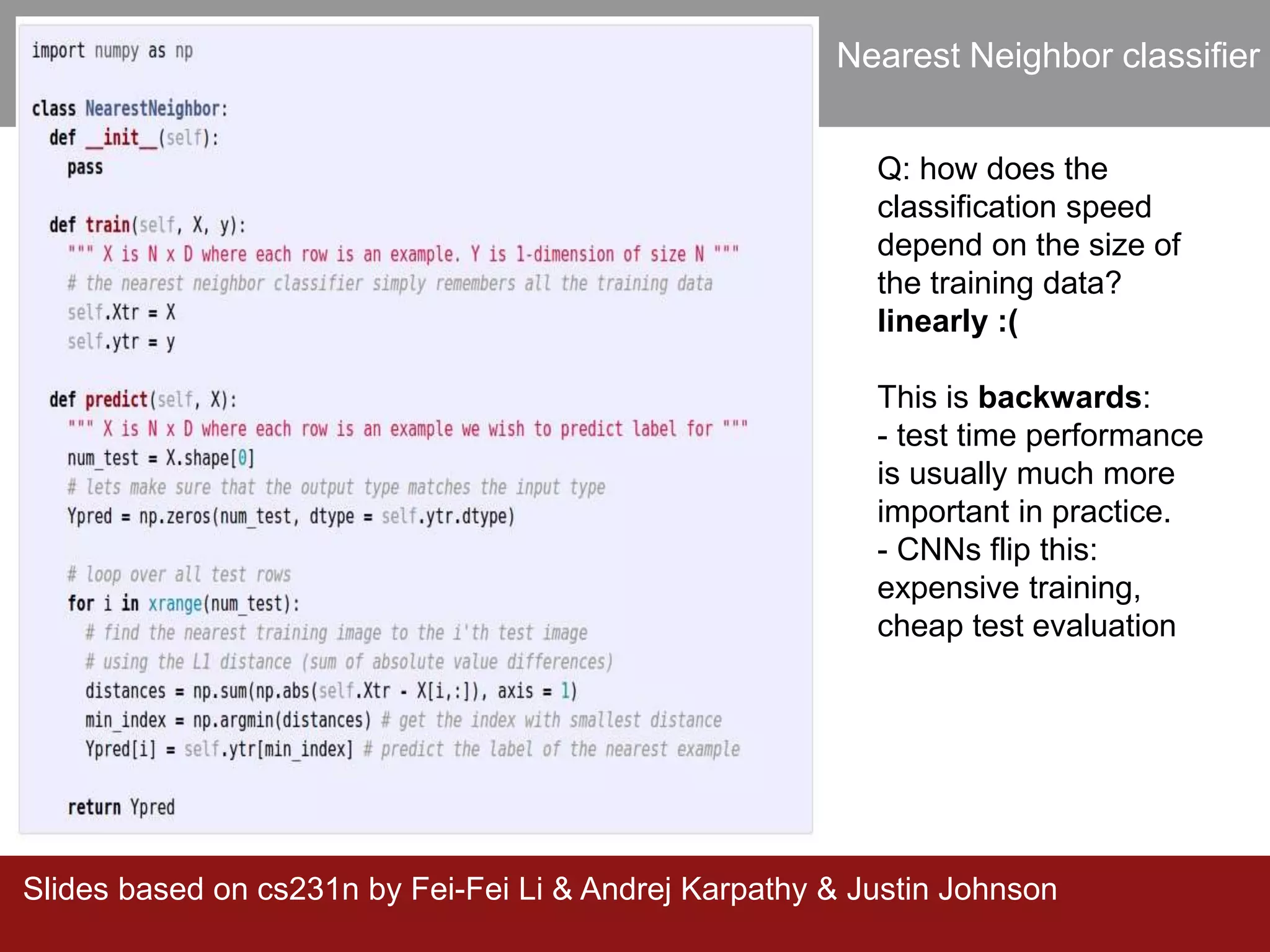 import numpy as np

class NearestNeighbor:
  def __init__(self):
    pass

  def train(self, X, y):
    """ X is N x D where each row is an example. Y is 1-dimension of size N """
    # the nearest neighbor classifier simply remembers all the training data
    self.Xtr = X
    self.ytr = y

  def predict(self, X):
    """ X is N x D where each row is an example we wish to predict label for """
    num_test = X.shape[0]
    # lets make sure that the output type matches the input type
    Ypred = np.zeros(num_test, dtype = self.ytr.dtype)

    # loop over all test rows
    for i in xrange(num_test):
      # find the nearest training image to the i'th test image
      # using the L1 distance (sum of absolute value differences)
      distances = np.sum(np.abs(self.Xtr - X[i,:]), axis = 1)
      min_index = np.argmin(distances) # get the index with smallest distance
      Ypred[i] = self.ytr[min_index] # predict the label of the nearest example

    return Ypred

Nearest Neighbor classifier

Q: how does the classification speed depend on the size of the training data?
linearly :(

This is backwards:
- test time performance is usually much more important in practice.
- CNNs flip this: expensive training, cheap test evaluation

Slides based on cs231n by Fei-Fei Li & Andrej Karpathy & Justin Johnson